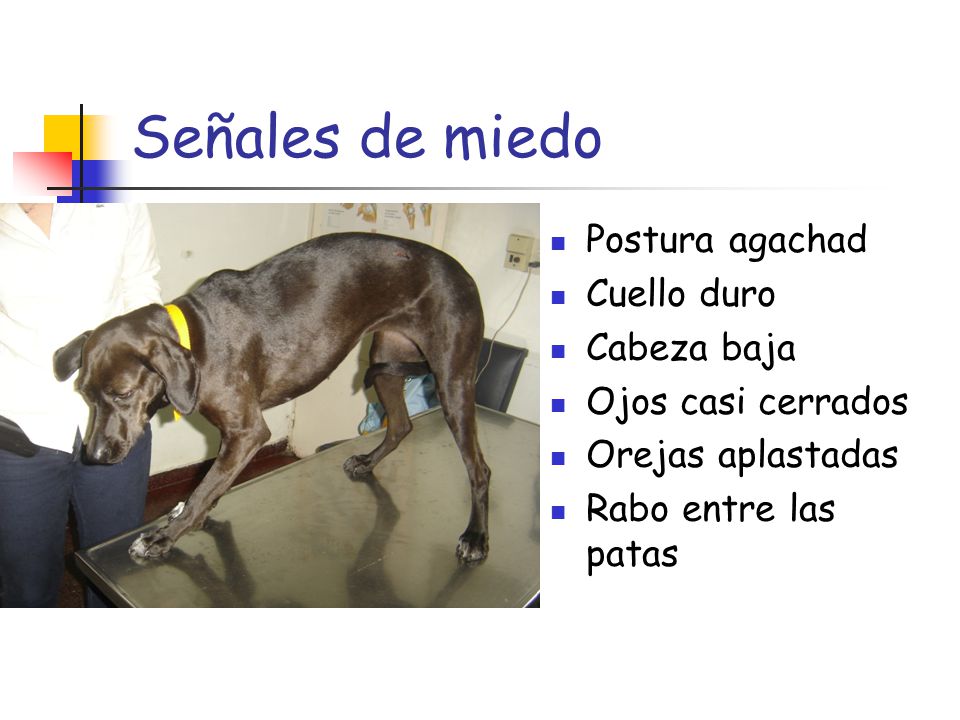 Señales de miedo

- Postura agachad
- Cuello duro
- Cabeza baja
- Ojos casi cerrados
- Orejas aplastadas
- Rabo entre las patas